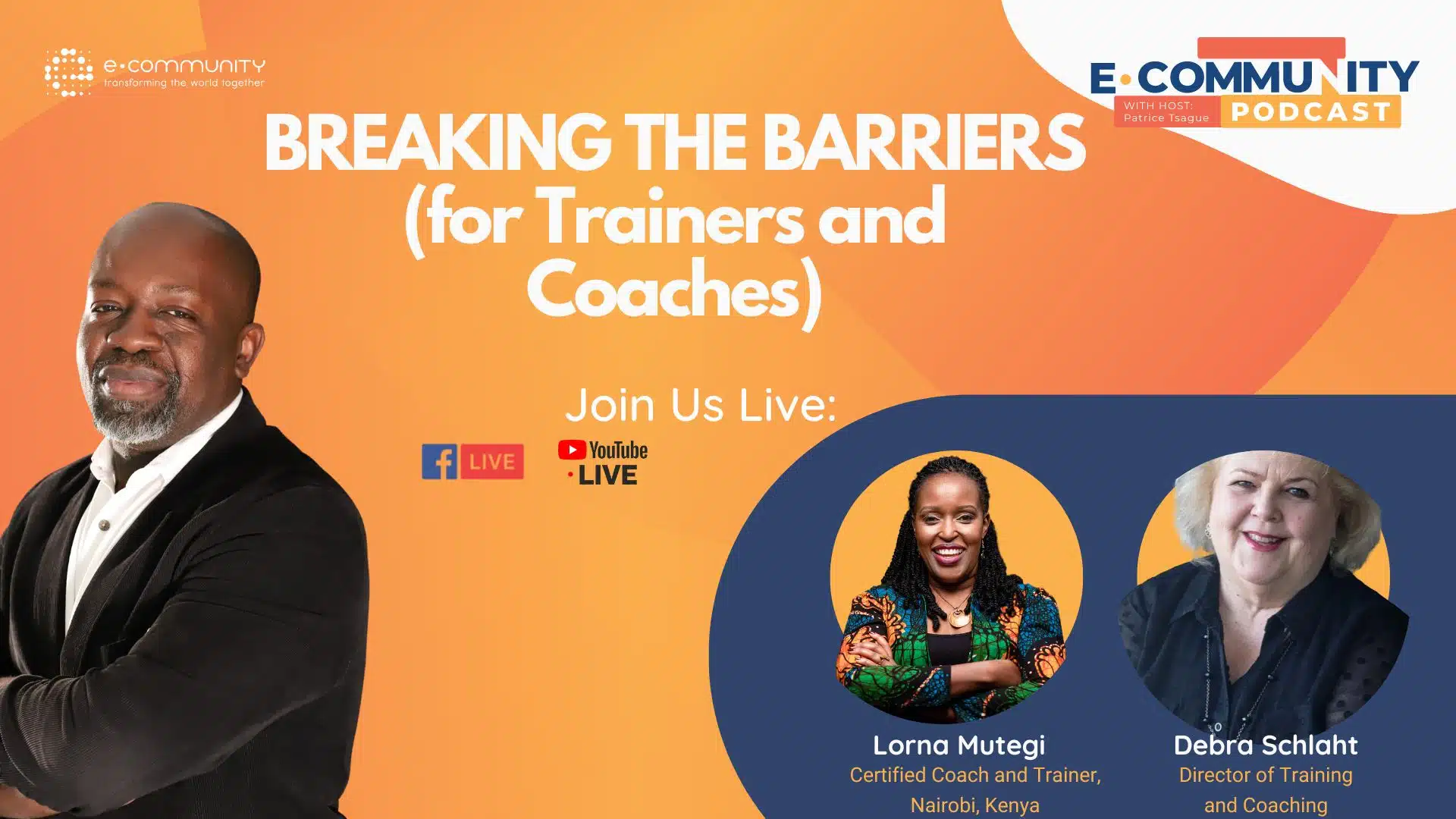 e·community
transforming the world together

E·COMMUNITY
WITH HOST:
Patrice Tsague
PODCAST

BREAKING THE BARRIERS (for Trainers and Coaches)

Join Us Live:

LIVE

YouTube
·LIVE

Lorna Mutegi
Certified Coach and Trainer, Nairobi, Kenya

Debra Schlaht
Director of Training and Coaching